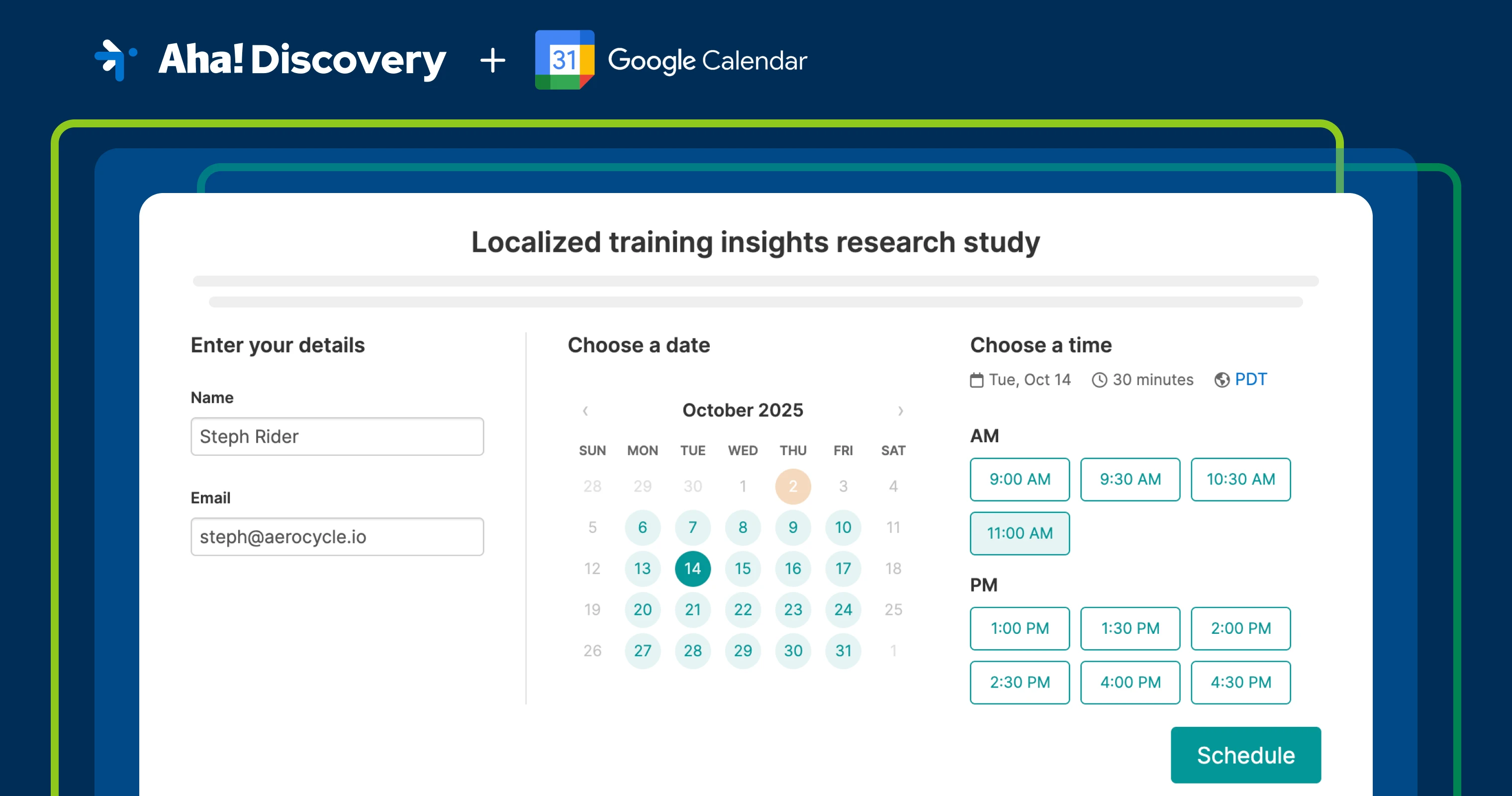 Aha! Discovery + 31 Google Calendar

Localized training insights research study

Enter your details

Name

Steph Rider

Email

steph@aerocycle.io

Choose a date

‹ October 2025 ›

| SUN | MON | TUE | WED | THU | FRI | SAT |
|---|---|---|---|---|---|---|
| 28 | 29 | 30 | 1 | 2 | 3 | 4 |
| 5 | 6 | 7 | 8 | 9 | 10 | 11 |
| 12 | 13 | 14 | 15 | 16 | 17 | 18 |
| 19 | 20 | 21 | 22 | 23 | 24 | 25 |
| 26 | 27 | 28 | 29 | 30 | 31 | 1 |

Choose a time

Tue, Oct 14 30 minutes PDT

AM

9:00 AM 9:30 AM 10:30 AM

11:00 AM

PM

1:00 PM 1:30 PM 2:00 PM

2:30 PM 4:00 PM 4:30 PM

Schedule